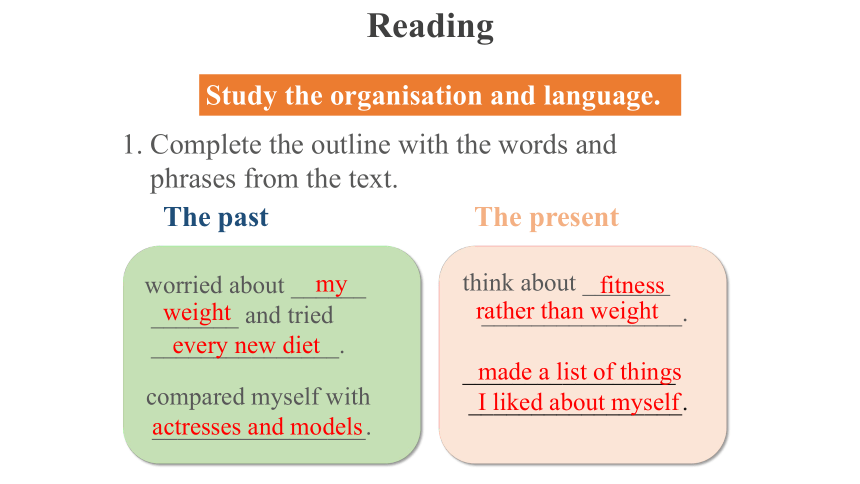 Reading

Study the organisation and language.

1. Complete the outline with the words and phrases from the text.

The past

worried about my weight and tried every new diet.

compared myself with actresses and models.

The present

think about fitness rather than weight.

made a list of things I liked about myself.